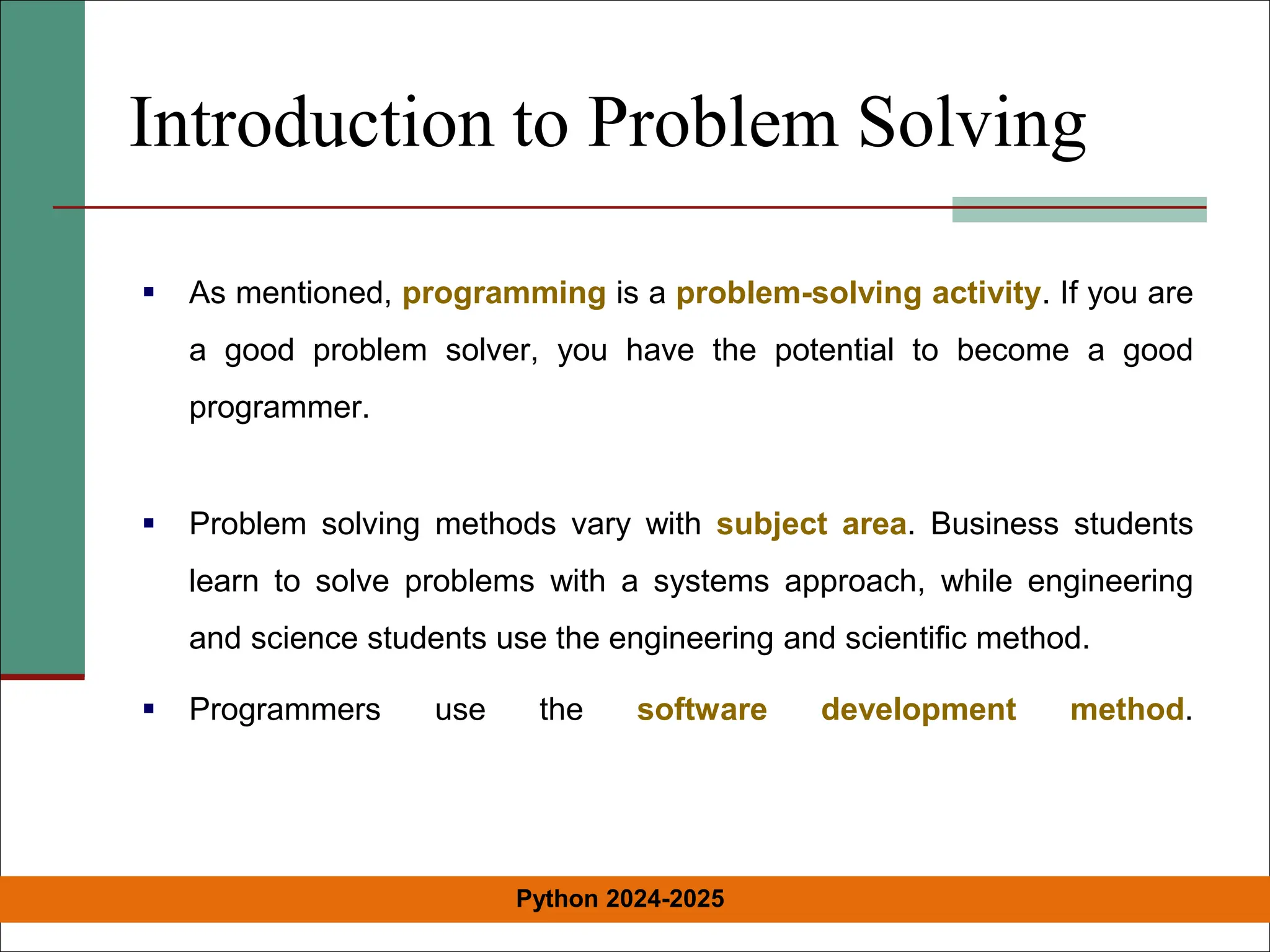 Introduction to Problem Solving

▪ As mentioned, programming is a problem-solving activity. If you are a good problem solver, you have the potential to become a good programmer.

▪ Problem solving methods vary with subject area. Business students learn to solve problems with a systems approach, while engineering and science students use the engineering and scientific method.

▪ Programmers use the software development method.

Python 2024-2025